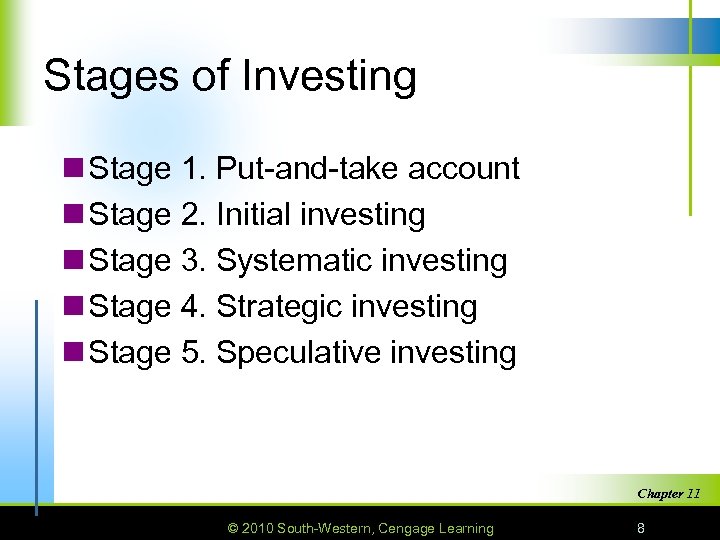 Stages of Investing

Stage 1. Put-and-take account
Stage 2. Initial investing
Stage 3. Systematic investing
Stage 4. Strategic investing
Stage 5. Speculative investing

Chapter 11

© 2010 South-Western, Cengage Learning

8